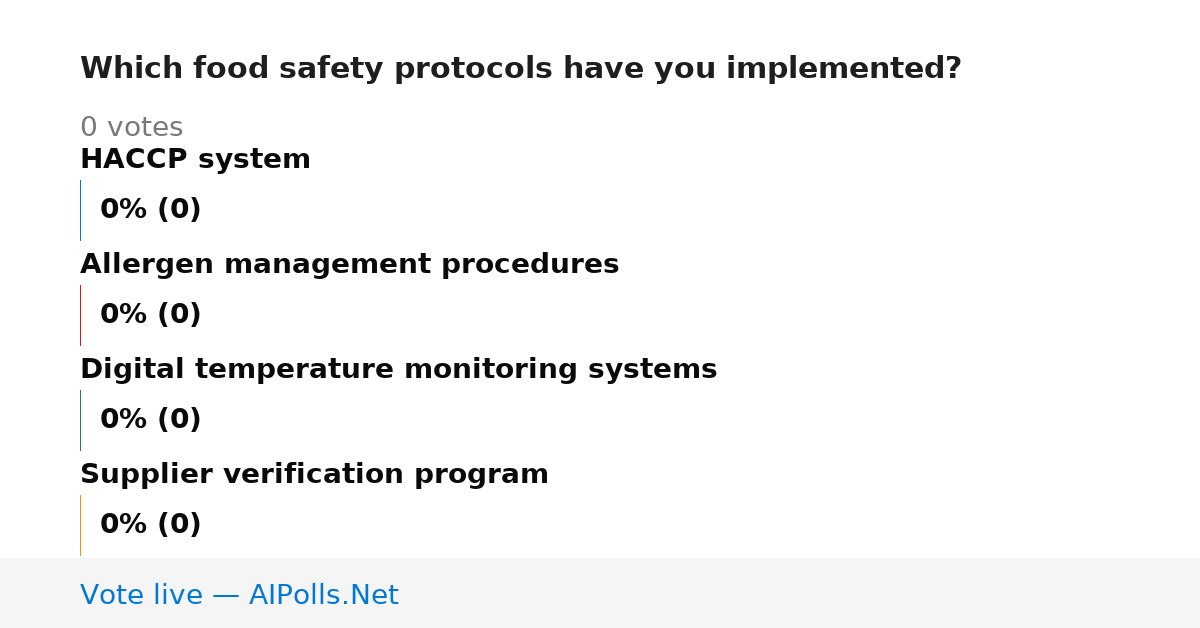 Which food safety protocols have you implemented?

0 votes

HACCP system

0% (0)

Allergen management procedures

0% (0)

Digital temperature monitoring systems

0% (0)

Supplier verification program

0% (0)

Vote live — AIPolls.Net